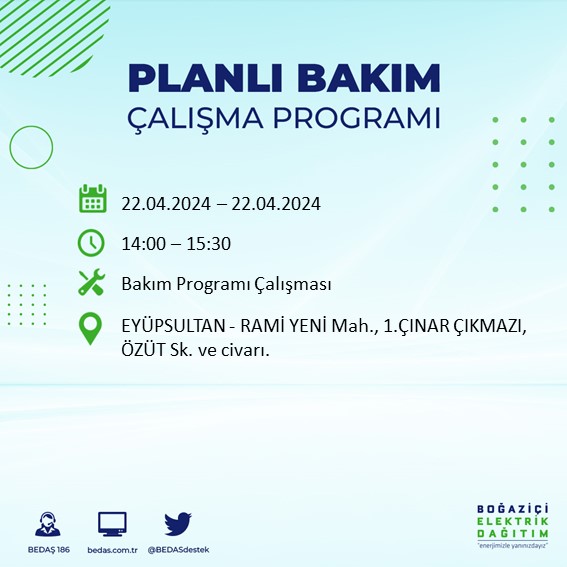 PLANLI BAKIM
ÇALIŞMA PROGRAMI

22.04.2024 – 22.04.2024

14:00 – 15:30

Bakım Programı Çalışması

EYÜPSULTAN - RAMİ YENİ Mah., 1.ÇINAR ÇIKMAZI, ÖZÜT Sk. ve civarı.

BEDAŞ 186 bedas.com.tr @BEDASdestek

BOĞAZİÇİ
ELEKTRİK
DAĞITIM
"enerjimizle yanınızdayız"